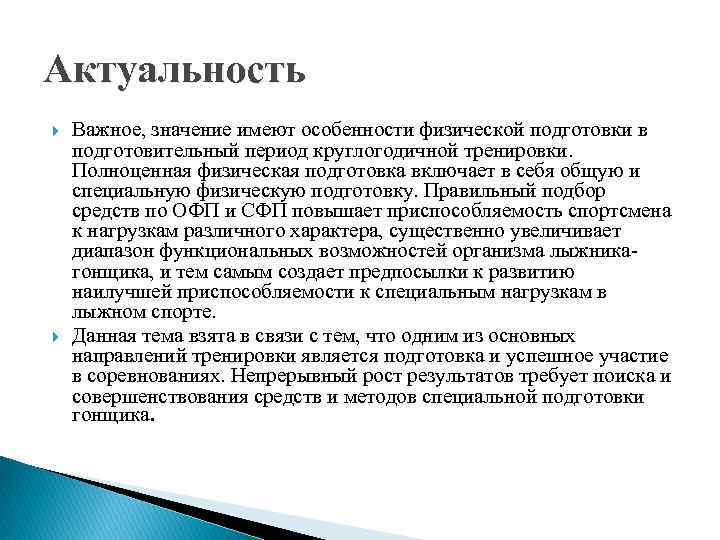 Актуальность

Важное, значение имеют особенности физической подготовки в подготовительный период круглогодичной тренировки. Полноценная физическая подготовка включает в себя общую и специальную физическую подготовку. Правильный подбор средств по ОФП и СФП повышает приспособляемость спортсмена к нагрузкам различного характера, существенно увеличивает диапазон функциональных возможностей организма лыжника-гонщика, и тем самым создает предпосылки к развитию наилучшей приспособляемости к специальным нагрузкам в лыжном спорте.

Данная тема взята в связи с тем, что одним из основных направлений тренировки является подготовка и успешное участие в соревнованиях. Непрерывный рост результатов требует поиска и совершенствования средств и методов специальной подготовки гонщика.